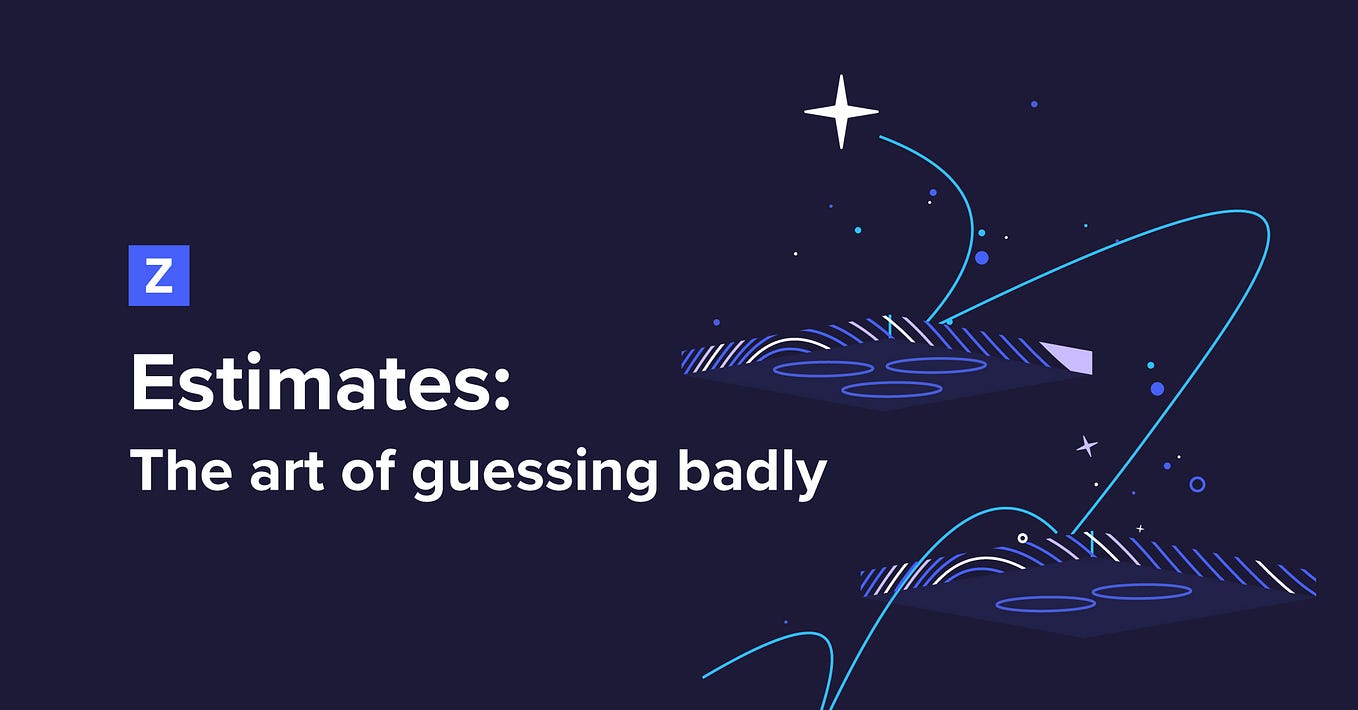 Z

Estimates:

The art of guessing badly